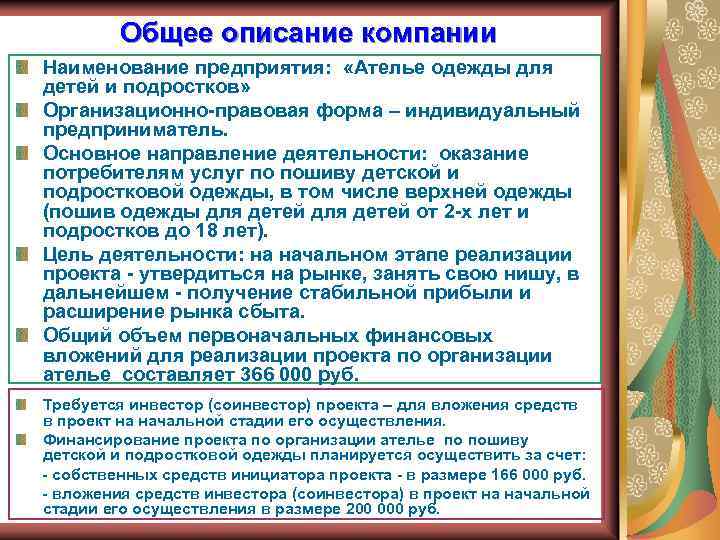 Общее описание компании

Наименование предприятия: «Ателье одежды для детей и подростков»

Организационно-правовая форма – индивидуальный предприниматель.

Основное направление деятельности: оказание потребителям услуг по пошиву детской и подростковой одежды, в том числе верхней одежды (пошив одежды для детей для детей от 2-х лет и подростков до 18 лет).

Цель деятельности: на начальном этапе реализации проекта - утвердиться на рынке, занять свою нишу, в дальнейшем - получение стабильной прибыли и расширение рынка сбыта.

Общий объем первоначальных финансовых вложений для реализации проекта по организации ателье составляет 366 000 руб.

Требуется инвестор (соинвестор) проекта – для вложения средств в проект на начальной стадии его осуществления.

Финансирование проекта по организации ателье по пошиву детской и подростковой одежды планируется осуществить за счет:

- собственных средств инициатора проекта - в размере 166 000 руб.

- вложения средств инвестора (соинвестора) в проект на начальной стадии его осуществления в размере 200 000 руб.